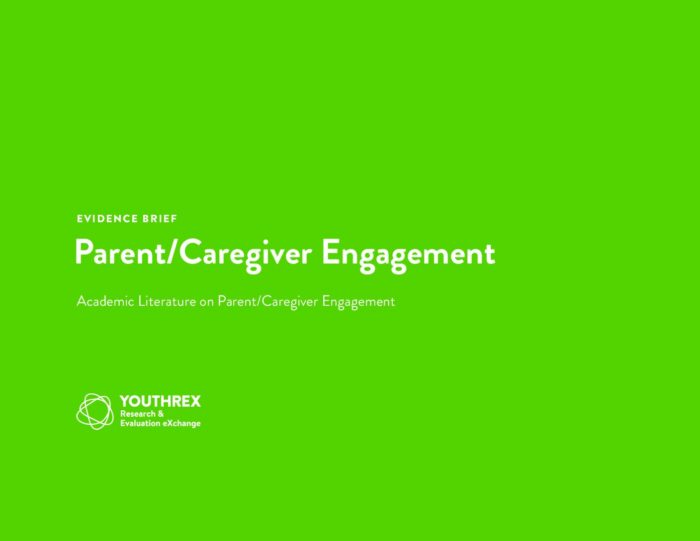 EVIDENCE BRIEF

Parent/Caregiver Engagement

Academic Literature on Parent/Caregiver Engagement

YOUTHREX
Research &
Evaluation eXchange